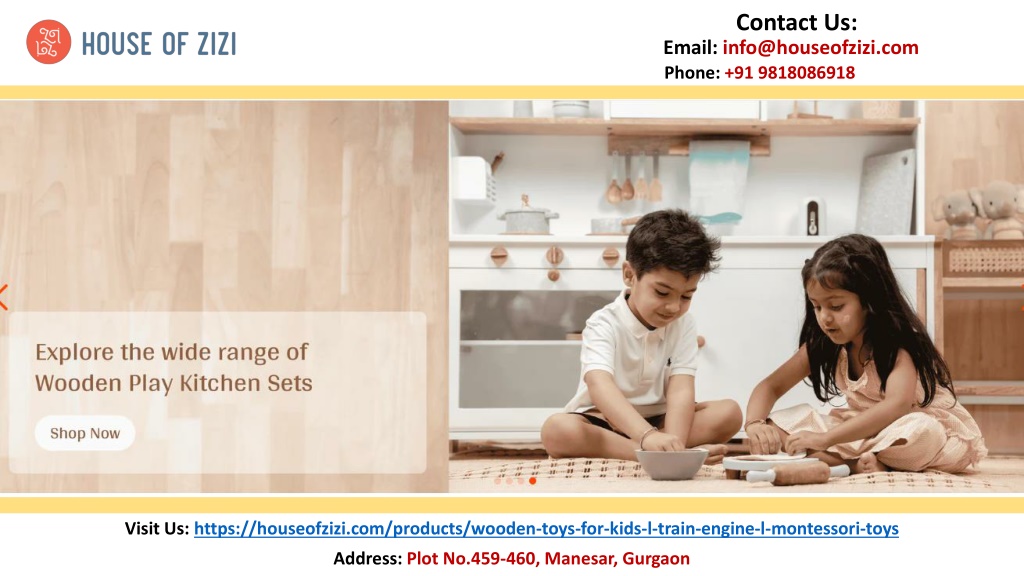 HOUSE OF ZIZI

Contact Us:
Email: info@houseofzizi.com
Phone: +91 9818086918

Explore the wide range of Wooden Play Kitchen Sets

Shop Now

Visit Us: https://houseofzizi.com/products/wooden-toys-for-kids-l-train-engine-l-montessori-toys

Address: Plot No.459-460, Manesar, Gurgaon